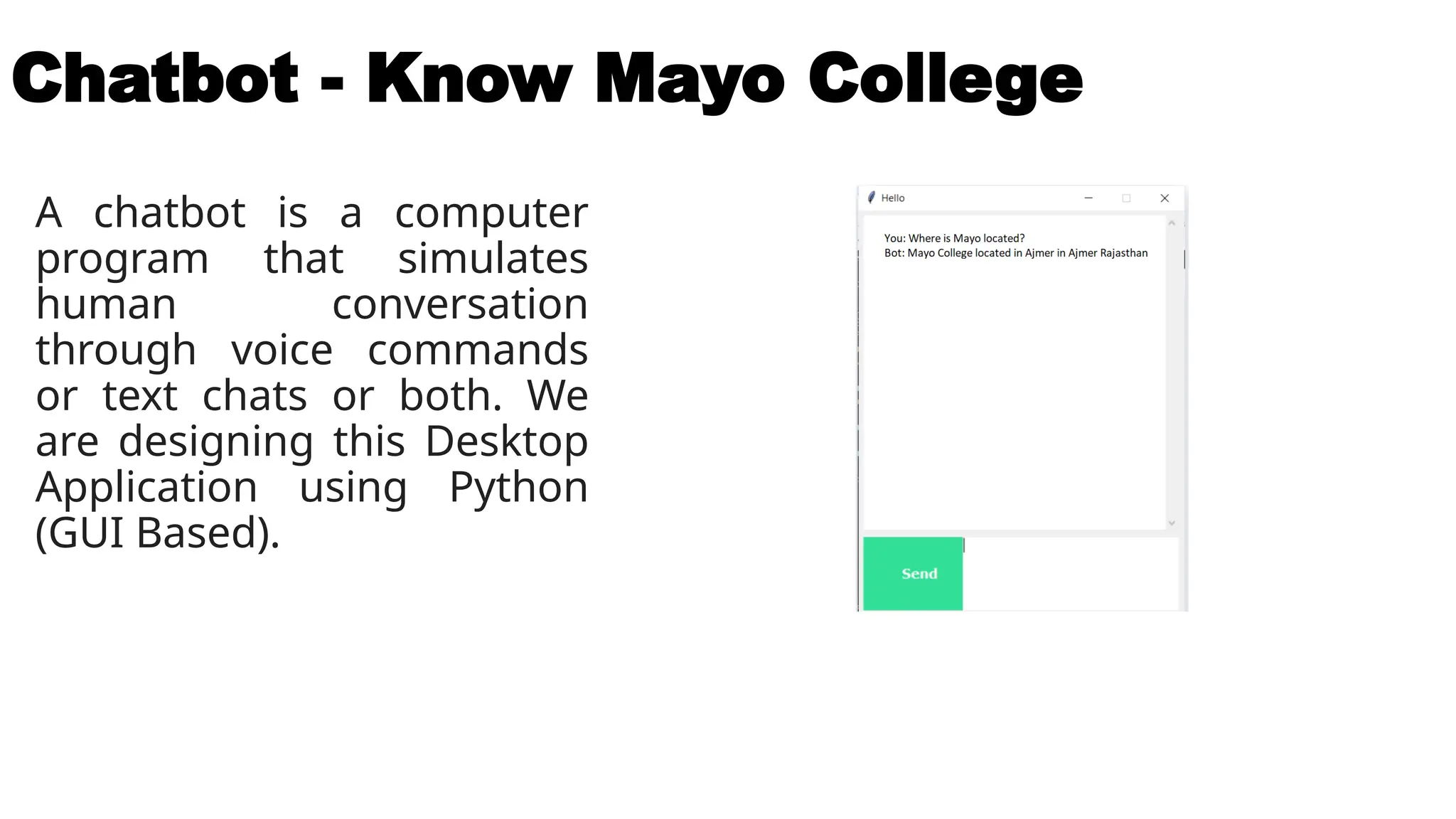 Chatbot - Know Mayo College

A chatbot is a computer program that simulates human conversation through voice commands or text chats or both. We are designing this Desktop Application using Python (GUI Based).

Hello

You: Where is Mayo located?
Bot: Mayo College located in Ajmer in Ajmer Rajasthan

Send